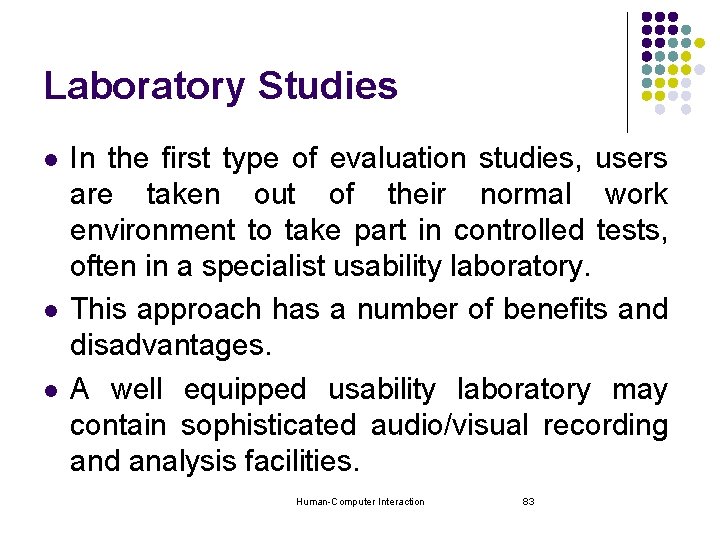 Laboratory Studies

- In the first type of evaluation studies, users are taken out of their normal work environment to take part in controlled tests, often in a specialist usability laboratory.
- This approach has a number of benefits and disadvantages.
- A well equipped usability laboratory may contain sophisticated audio/visual recording and analysis facilities.

Human-Computer Interaction 83